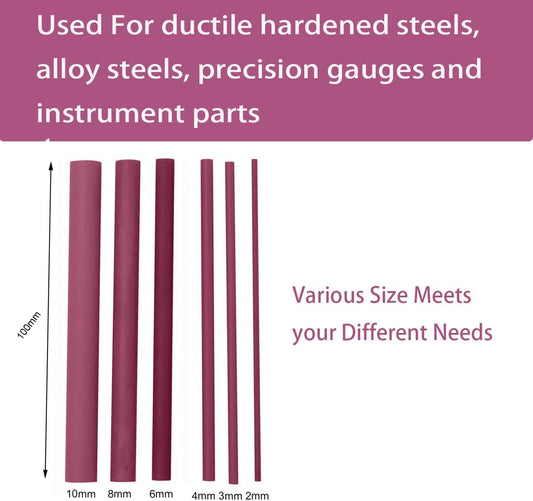 Used For ductile hardened steels, alloy steels, precision gauges and instrument parts

100mm

10mm 8mm 6mm 4mm 3mm 2mm

Various Size Meets your Different Needs